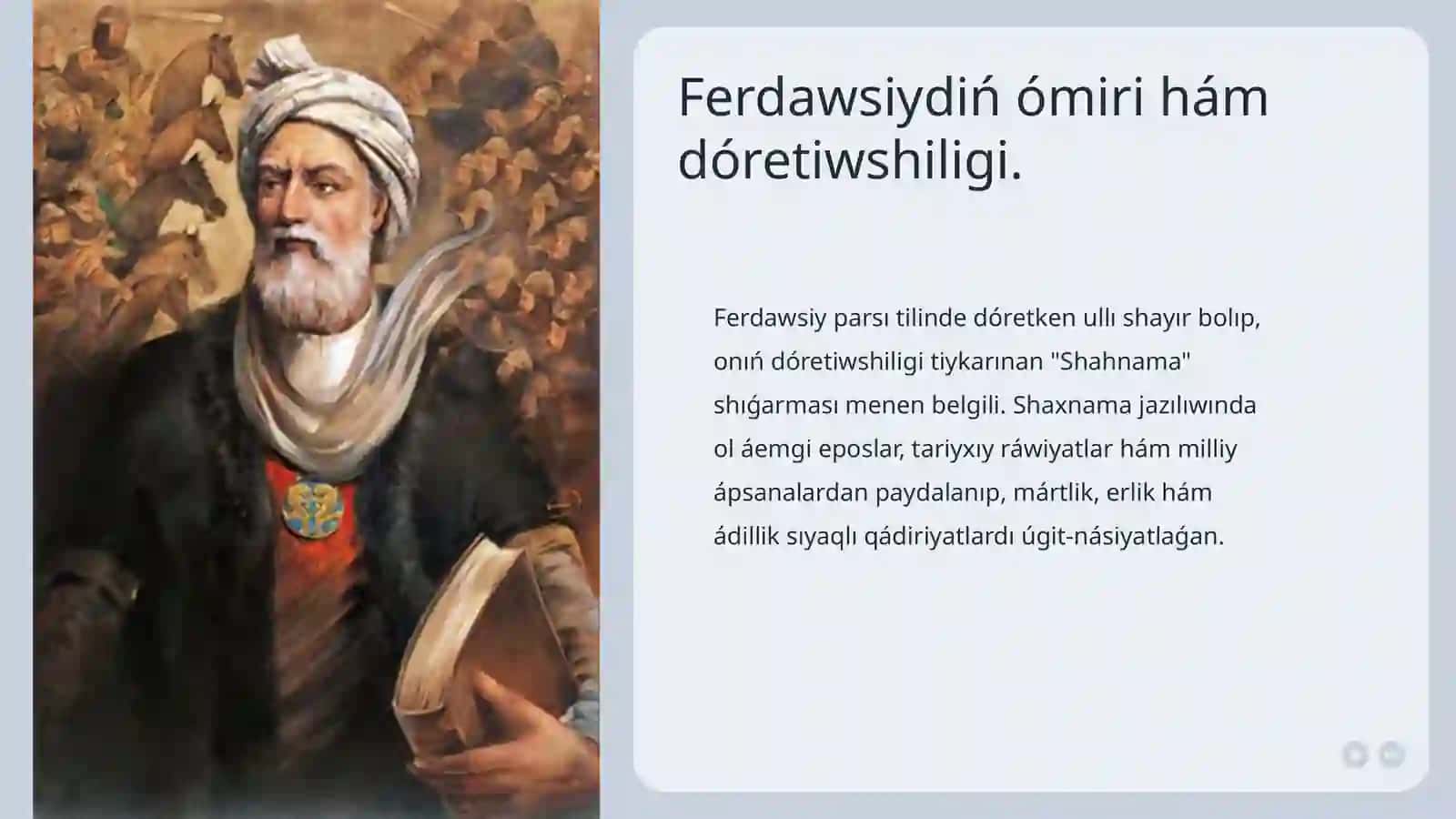 Ferdawsiydiń ómiri hám dóretiwshiligi.

Ferdawsiy parsı tilinde dóretken ullı shayır bolıp, onıń dóretiwshiligi tiykarınan "Shahnama" shıǵarması menen belgili. Shaxnama jazılıwında ol áemgi eposlar, tariyxıy ráwiyatlar hám milliy ápsanalardan paydalanıp, mártlik, erlik hám ádillik sıyaqlı qádiriyatlardı úgit-násiyatlaǵan.